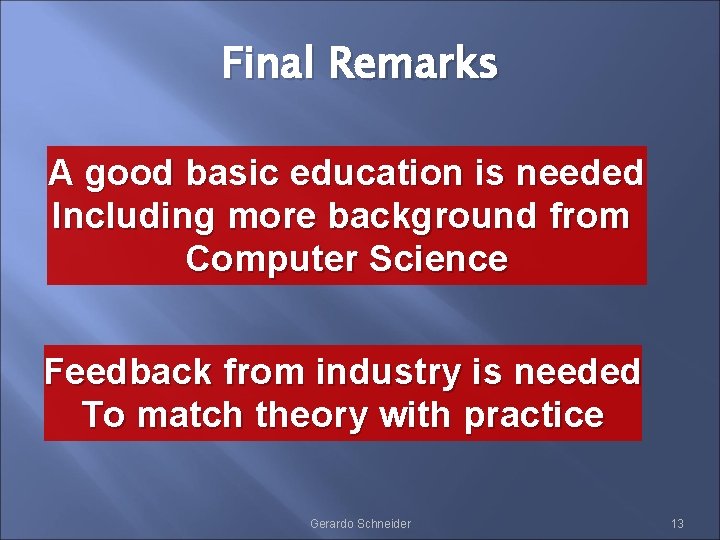 Final Remarks

A good basic education is needed Including more background from Computer Science

Feedback from industry is needed To match theory with practice

Gerardo Schneider

13